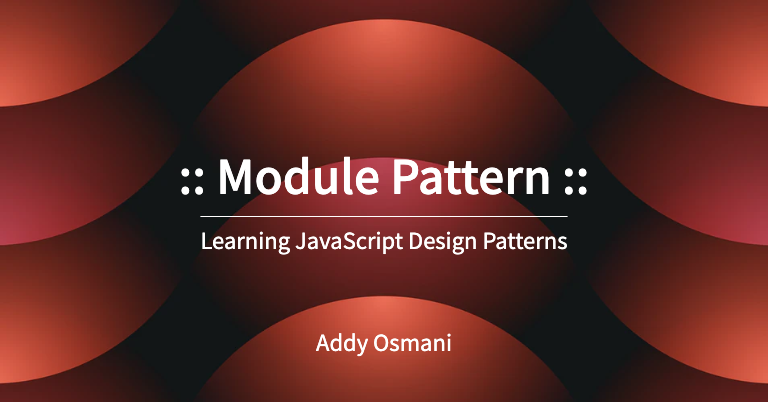 :: Module Pattern ::

Learning JavaScript Design Patterns

Addy Osmani